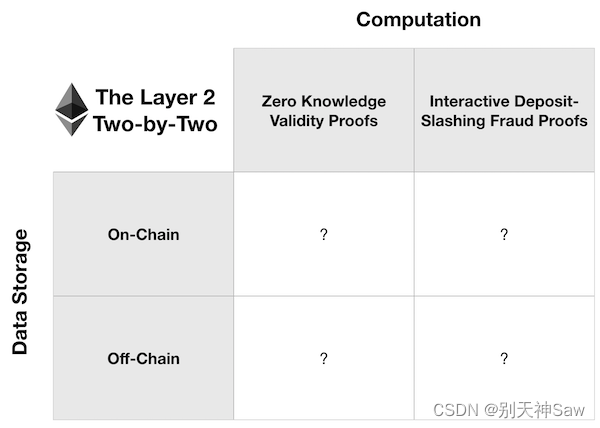 Computation

Data Storage

| The Layer 2 Two-by-Two | Zero Knowledge Validity Proofs | Interactive Deposit-Slashing Fraud Proofs |
|---|---|---|
| On-Chain | ? | ? |
| Off-Chain | ? | ? |

CSDN @别天神Saw